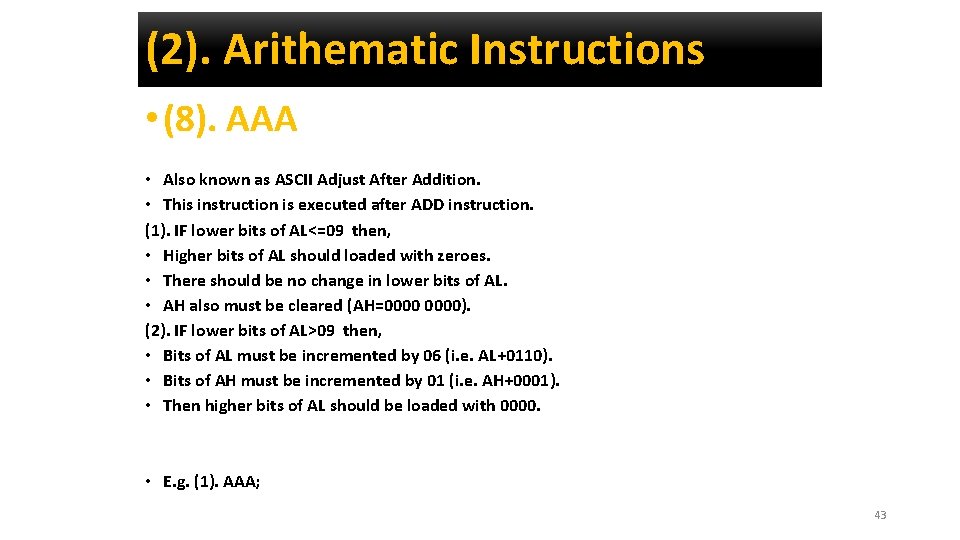 (2). Arithematic Instructions

• (8). AAA

• Also known as ASCII Adjust After Addition.
• This instruction is executed after ADD instruction.
(1). IF lower bits of AL<=09 then,
• Higher bits of AL should loaded with zeroes.
• There should be no change in lower bits of AL.
• AH also must be cleared (AH=0000 0000).
(2). IF lower bits of AL>09 then,
• Bits of AL must be incremented by 06 (i.e. AL+0110).
• Bits of AH must be incremented by 01 (i.e. AH+0001).
• Then higher bits of AL should be loaded with 0000.

• E.g. (1). AAA;

43